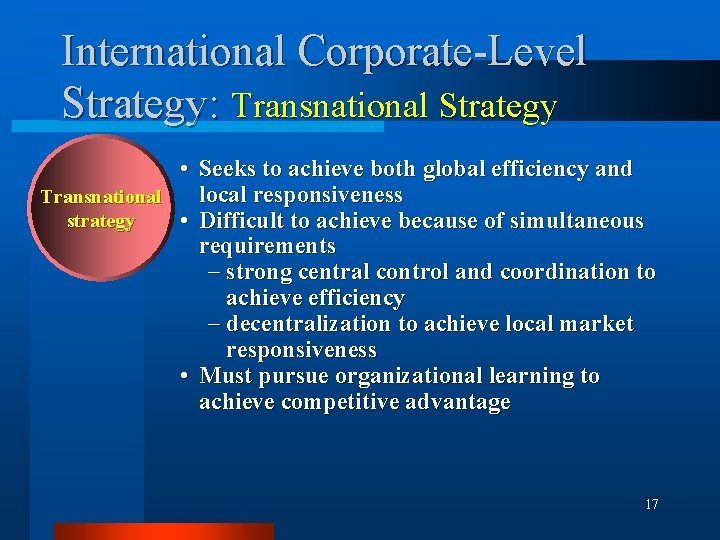 International Corporate-Level Strategy: Transnational Strategy

Transnational strategy

• Seeks to achieve both global efficiency and local responsiveness
• Difficult to achieve because of simultaneous requirements
– strong central control and coordination to achieve efficiency
– decentralization to achieve local market responsiveness
• Must pursue organizational learning to achieve competitive advantage

17